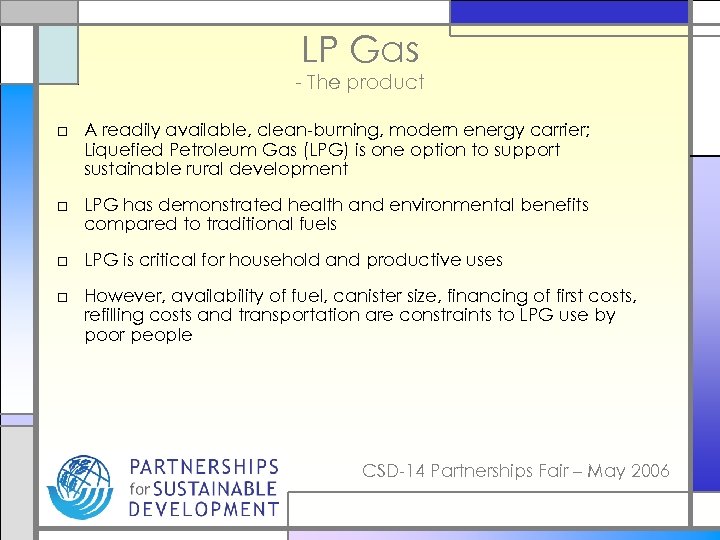 LP Gas
- The product

□ A readily available, clean-burning, modern energy carrier; Liquefied Petroleum Gas (LPG) is one option to support sustainable rural development

□ LPG has demonstrated health and environmental benefits compared to traditional fuels

□ LPG is critical for household and productive uses

□ However, availability of fuel, canister size, financing of first costs, refilling costs and transportation are constraints to LPG use by poor people

PARTNERSHIPS for SUSTAINABLE DEVELOPMENT

CSD-14 Partnerships Fair – May 2006